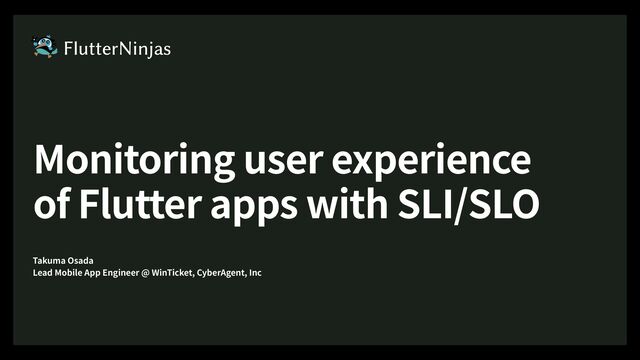 FlutterNinjas

Monitoring user experience of Flutter apps with SLI/SLO

Takuma Osada
Lead Mobile App Engineer @ WinTicket, CyberAgent, Inc